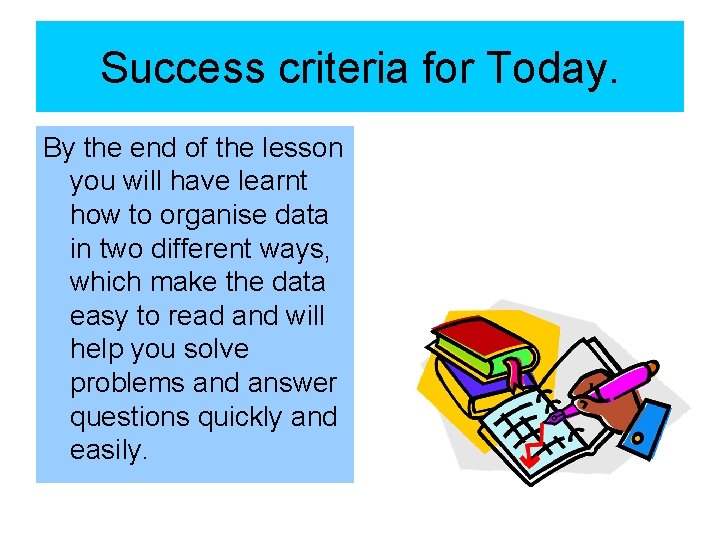 Success criteria for Today.

By the end of the lesson you will have learnt how to organise data in two different ways, which make the data easy to read and will help you solve problems and answer questions quickly and easily.